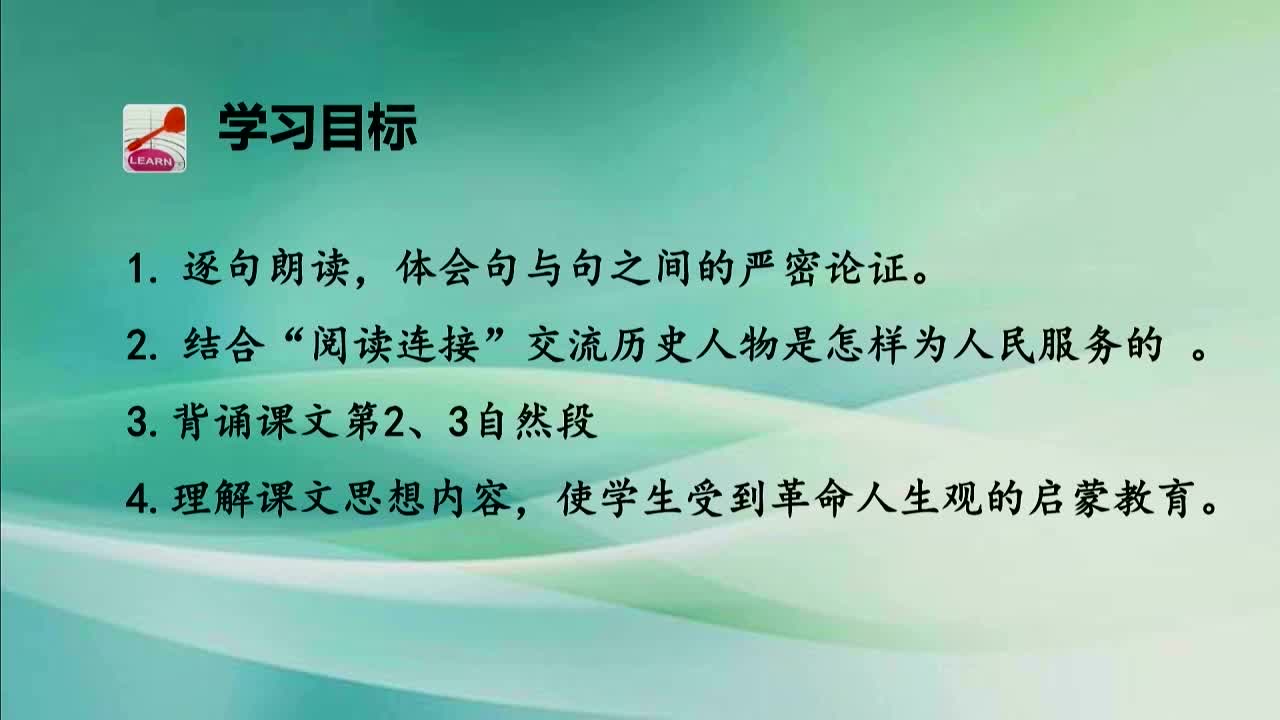 LEARN

学习目标

1. 逐句朗读，体会句与句之间的严密论证。

2. 结合“阅读连接”交流历史人物是怎样为人民服务的 。

3. 背诵课文第2、3自然段

4. 理解课文思想内容，使学生受到革命人生观的启蒙教育。